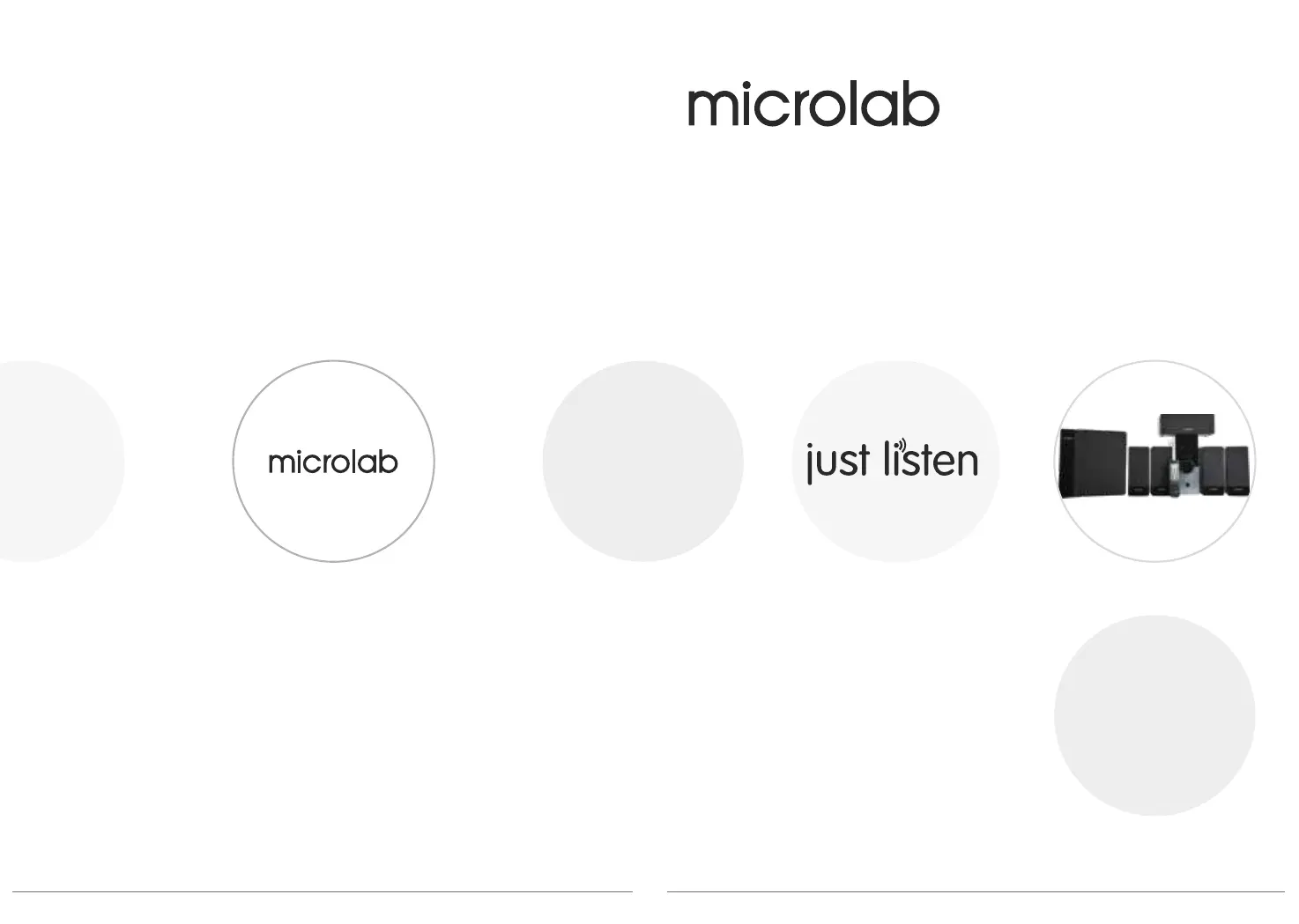 microlab

microlab

just listen